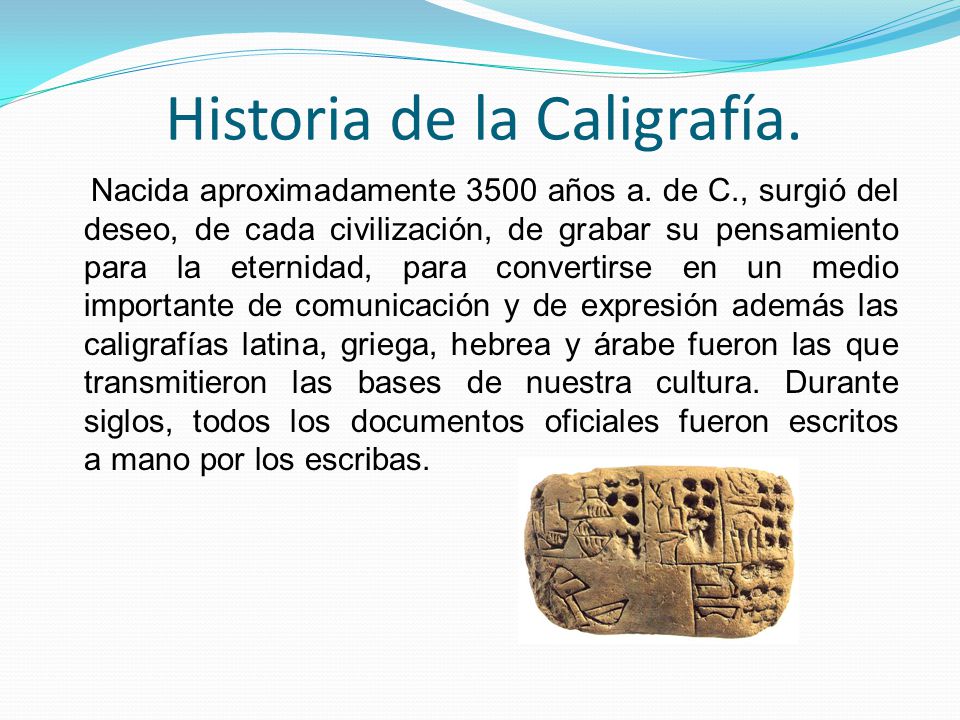 Historia de la Caligrafía.

Nacida aproximadamente 3500 años a. de C., surgió del deseo, de cada civilización, de grabar su pensamiento para la eternidad, para convertirse en un medio importante de comunicación y de expresión además las caligrafías latina, griega, hebrea y árabe fueron las que transmitieron las bases de nuestra cultura. Durante siglos, todos los documentos oficiales fueron escritos a mano por los escribas.